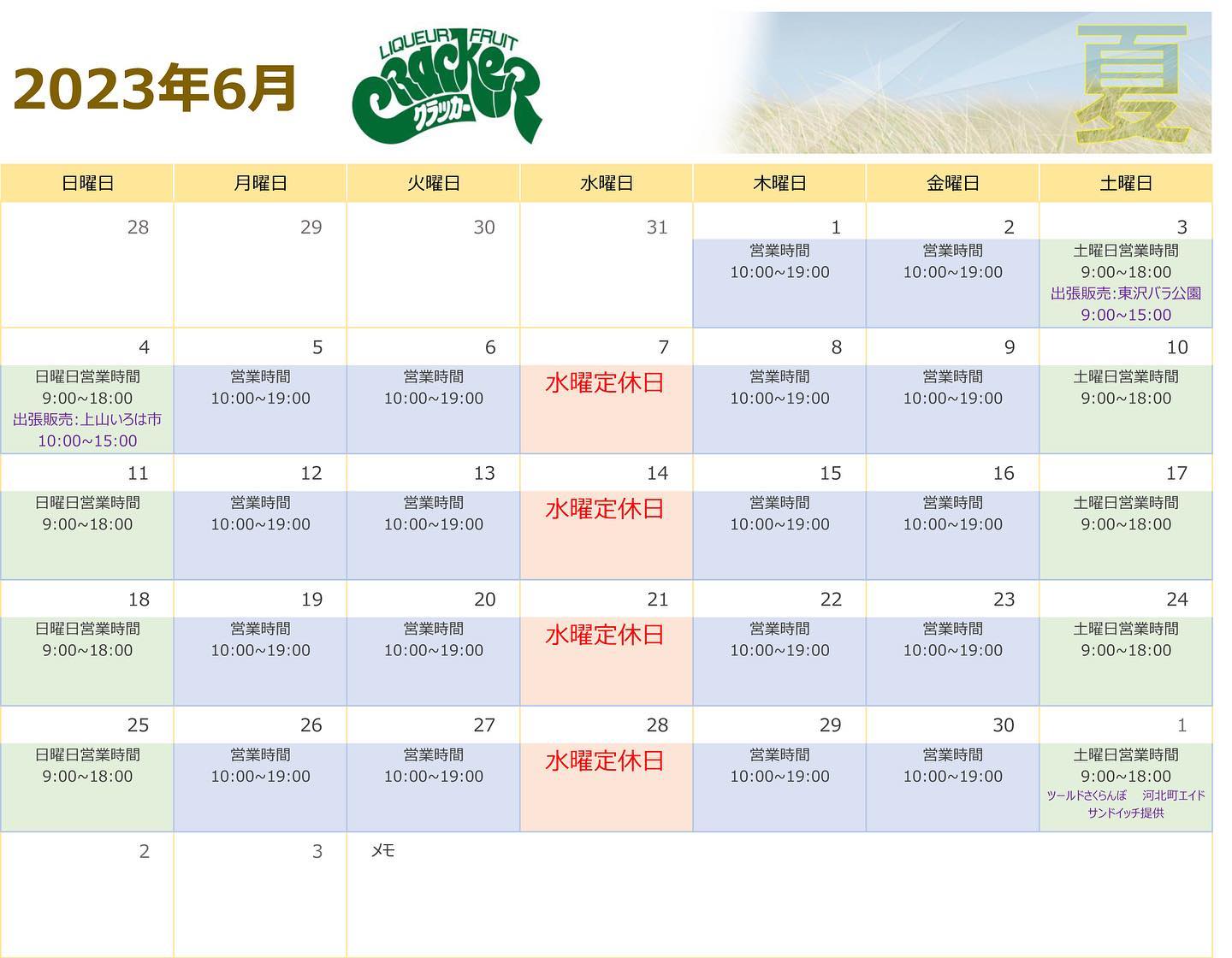 2023年6月

LIQUEUR FRUIT
CRACKER
クラッカー

夏

| 日曜日 | 月曜日 | 火曜日 | 水曜日 | 木曜日 | 金曜日 | 土曜日 |
|---|---|---|---|---|---|---|
| 28 | 29 | 30 | 31 | 1 営業時間 10:00~19:00 | 2 営業時間 10:00~19:00 | 3 土曜日営業時間 9:00~18:00 出張販売:東沢バラ公園 9:00~15:00 |
| 4 日曜日営業時間 9:00~18:00 出張販売:上山いろは市 10:00~15:00 | 5 営業時間 10:00~19:00 | 6 営業時間 10:00~19:00 | 7 水曜定休日 | 8 営業時間 10:00~19:00 | 9 営業時間 10:00~19:00 | 10 土曜日営業時間 9:00~18:00 |
| 11 日曜日営業時間 9:00~18:00 | 12 営業時間 10:00~19:00 | 13 営業時間 10:00~19:00 | 14 水曜定休日 | 15 営業時間 10:00~19:00 | 16 営業時間 10:00~19:00 | 17 土曜日営業時間 9:00~18:00 |
| 18 日曜日営業時間 9:00~18:00 | 19 営業時間 10:00~19:00 | 20 営業時間 10:00~19:00 | 21 水曜定休日 | 22 営業時間 10:00~19:00 | 23 営業時間 10:00~19:00 | 24 土曜日営業時間 9:00~18:00 |
| 25 日曜日営業時間 9:00~18:00 | 26 営業時間 10:00~19:00 | 27 営業時間 10:00~19:00 | 28 水曜定休日 | 29 営業時間 10:00~19:00 | 30 営業時間 10:00~19:00 | 1 土曜日営業時間 9:00~18:00 ツールドさくらんぼ 河北町エイド サンドイッチ提供 |
| 2 | 3 | メモ | | | | |